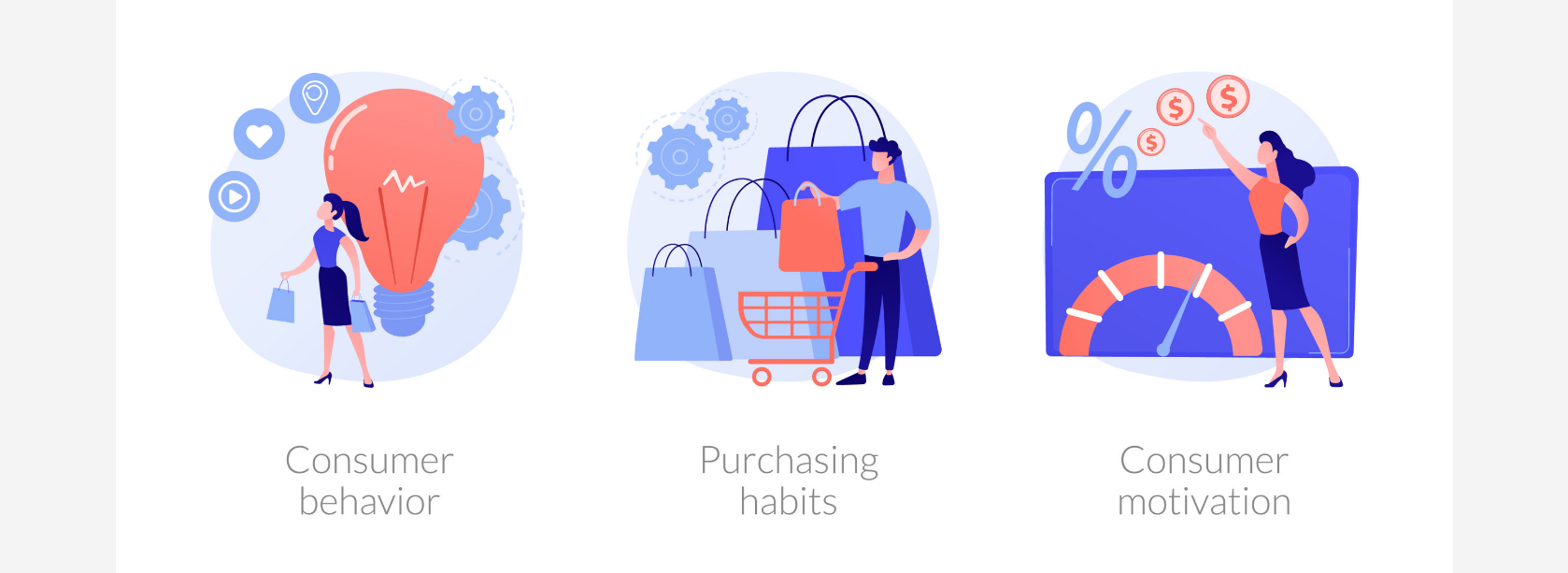 %

$

$

$

Consumer behavior

Purchasing habits

Consumer motivation